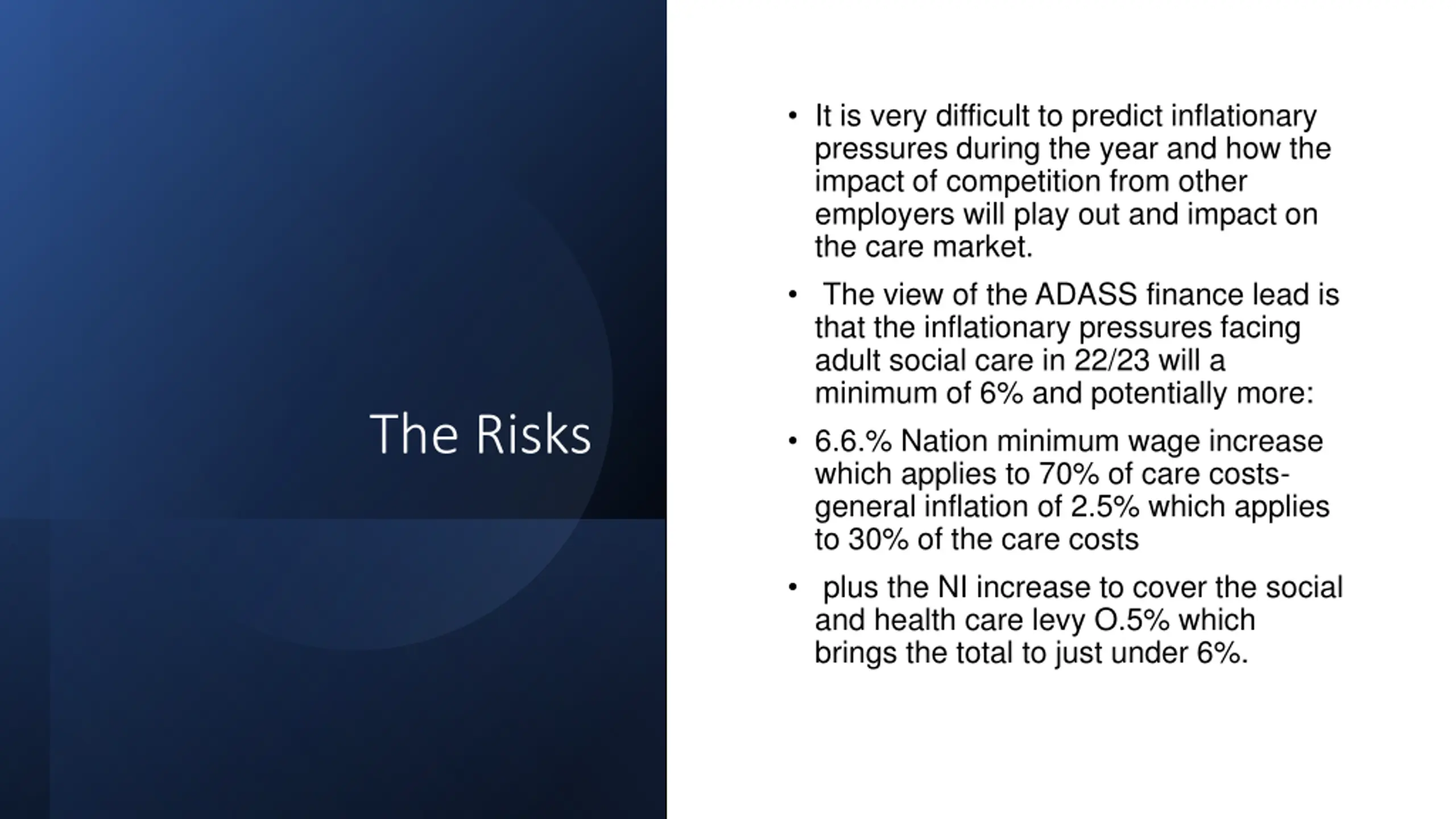 The Risks

• It is very difficult to predict inflationary pressures during the year and how the impact of competition from other employers will play out and impact on the care market.

• The view of the ADASS finance lead is that the inflationary pressures facing adult social care in 22/23 will a minimum of 6% and potentially more:

• 6.6.% Nation minimum wage increase which applies to 70% of care costs- general inflation of 2.5% which applies to 30% of the care costs

• plus the NI increase to cover the social and health care levy O.5% which brings the total to just under 6%.